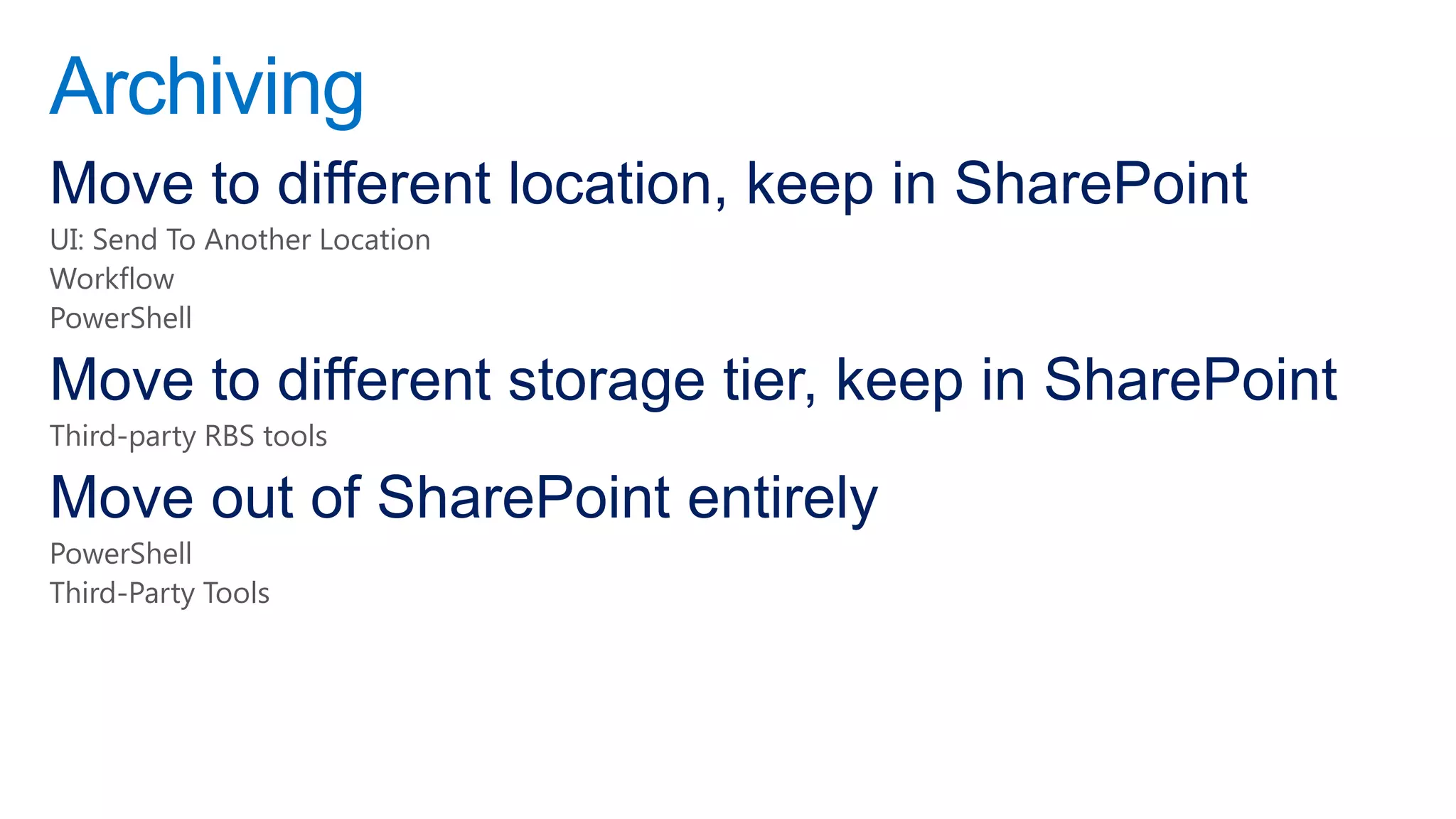 Archiving

Move to different location, keep in SharePoint

UI: Send To Another Location
Workflow
PowerShell

Move to different storage tier, keep in SharePoint

Third-party RBS tools

Move out of SharePoint entirely

PowerShell
Third-Party Tools